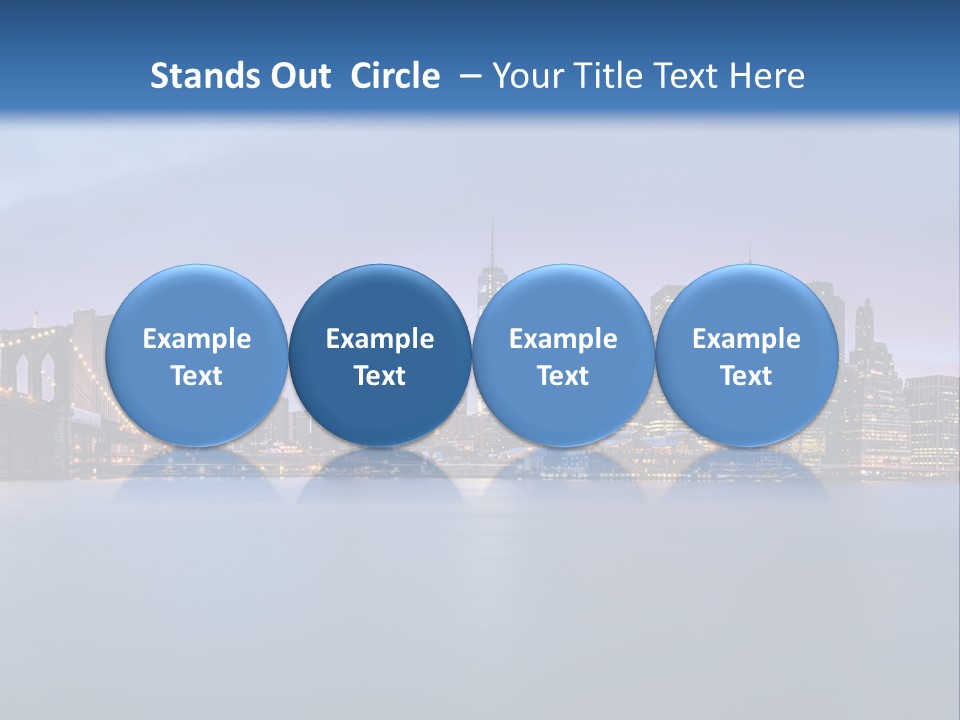 Stands Out Circle – Your Title Text Here

Example Text

Example Text

Example Text

Example Text